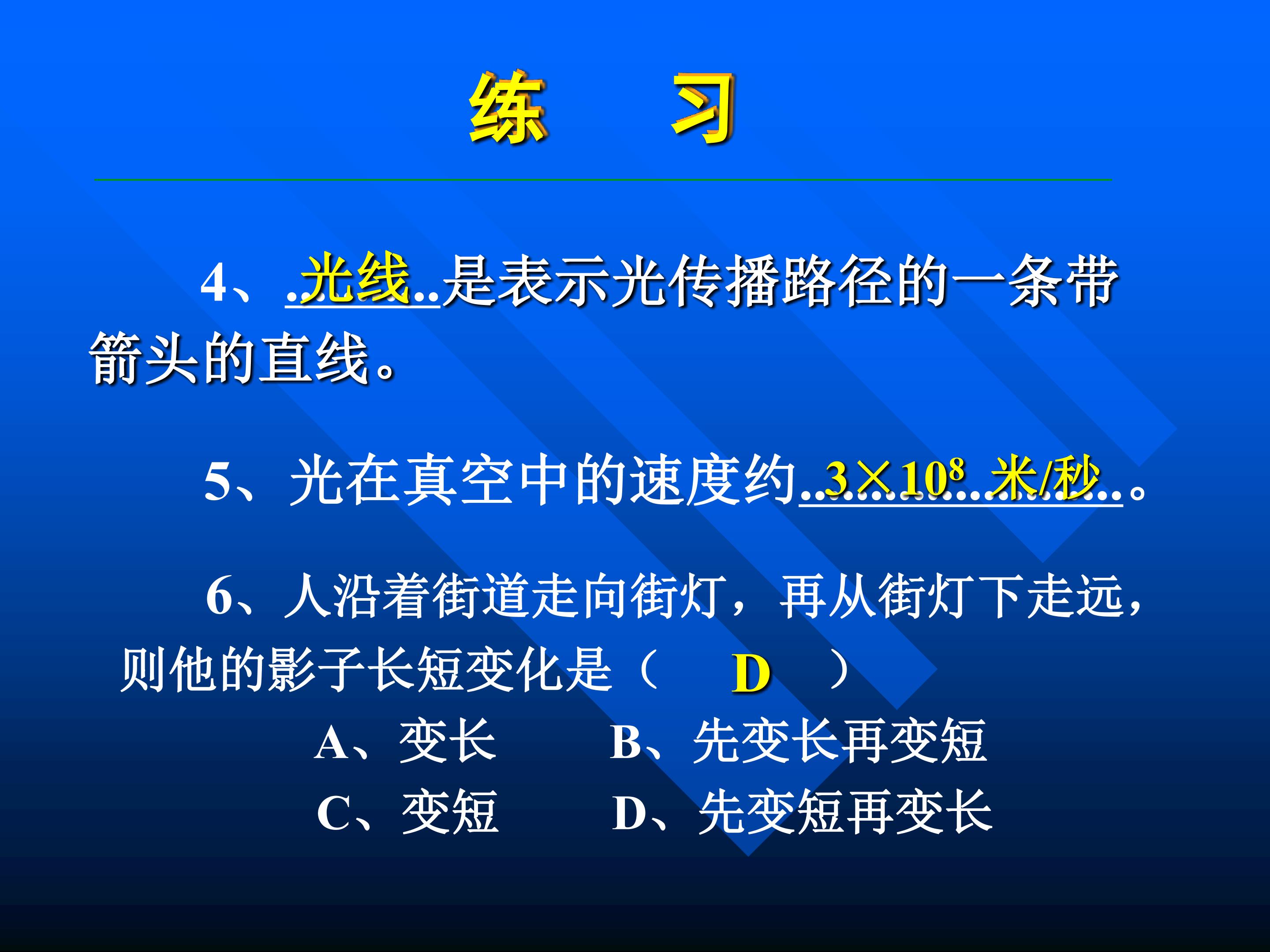 练 习

4、光线是表示光传播路径的一条带箭头的直线。

5、光在真空中的速度约$3\times10^8$米/秒。

6、人沿着街道走向街灯，再从街灯下走远，则他的影子长短变化是（ D ）

A、变长 B、先变长再变短

C、变短 D、先变短再变长